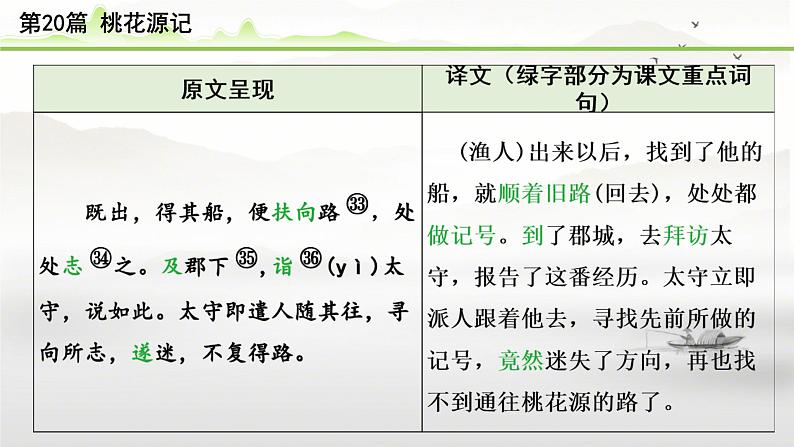 第20篇 桃花源记

| 原文呈现 | 译文（绿字部分为课文重点词句） |
|---|---|
| 既出，得其船，便扶向路㉝，处处志㉞之。及郡下㉟，诣㊱(yì)太守，说如此。太守即遣人随其往，寻向所志，遂迷，不复得路。 | (渔人)出来以后，找到了他的船，就顺着旧路(回去)，处处都做记号。到了郡城，去拜访太守，报告了这番经历。太守立即派人跟着他去，寻找先前所做的记号，竟然迷失了方向，再也找不到通往桃花源的路了。 |